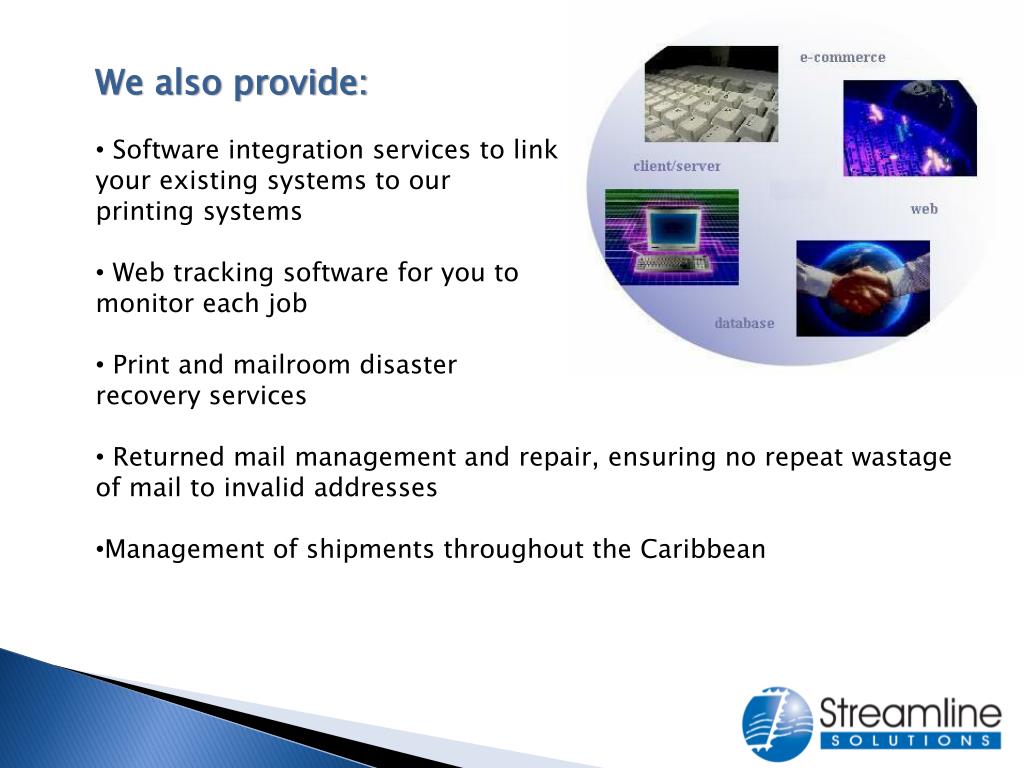 We also provide:

• Software integration services to link your existing systems to our printing systems

• Web tracking software for you to monitor each job

• Print and mailroom disaster recovery services

• Returned mail management and repair, ensuring no repeat wastage of mail to invalid addresses

•Management of shipments throughout the Caribbean

e-commerce
client/server
web
database

Streamline
SOLUTIONS